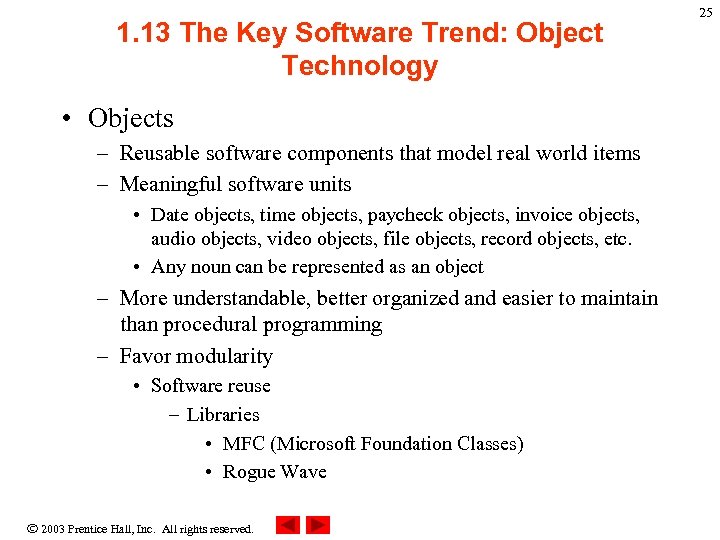 25

1.13 The Key Software Trend: Object Technology

• Objects
– Reusable software components that model real world items
– Meaningful software units
• Date objects, time objects, paycheck objects, invoice objects, audio objects, video objects, file objects, record objects, etc.
• Any noun can be represented as an object
– More understandable, better organized and easier to maintain than procedural programming
– Favor modularity
• Software reuse
– Libraries
• MFC (Microsoft Foundation Classes)
• Rogue Wave

© 2003 Prentice Hall, Inc. All rights reserved.